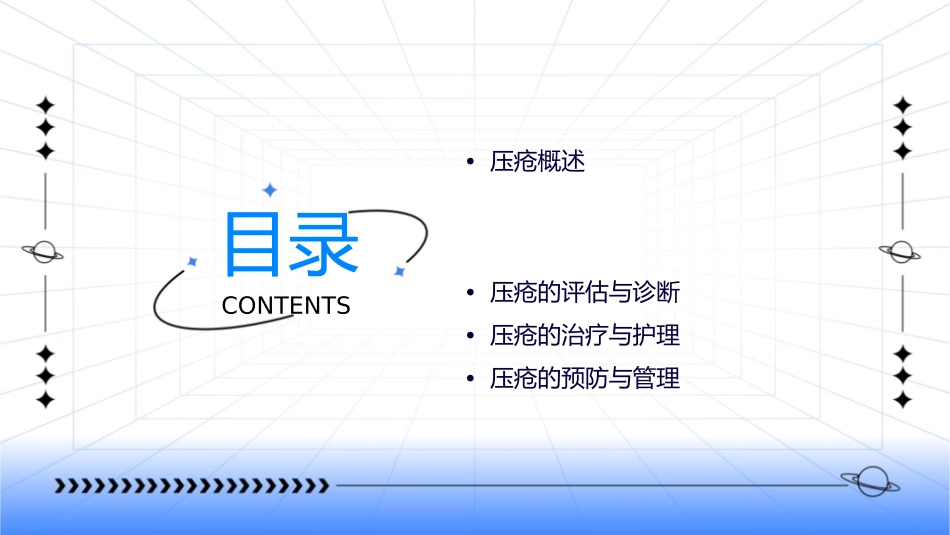 目录
CONTENTS

• 压疮概述

• 压疮的评估与诊断
• 压疮的治疗与护理
• 压疮的预防与管理